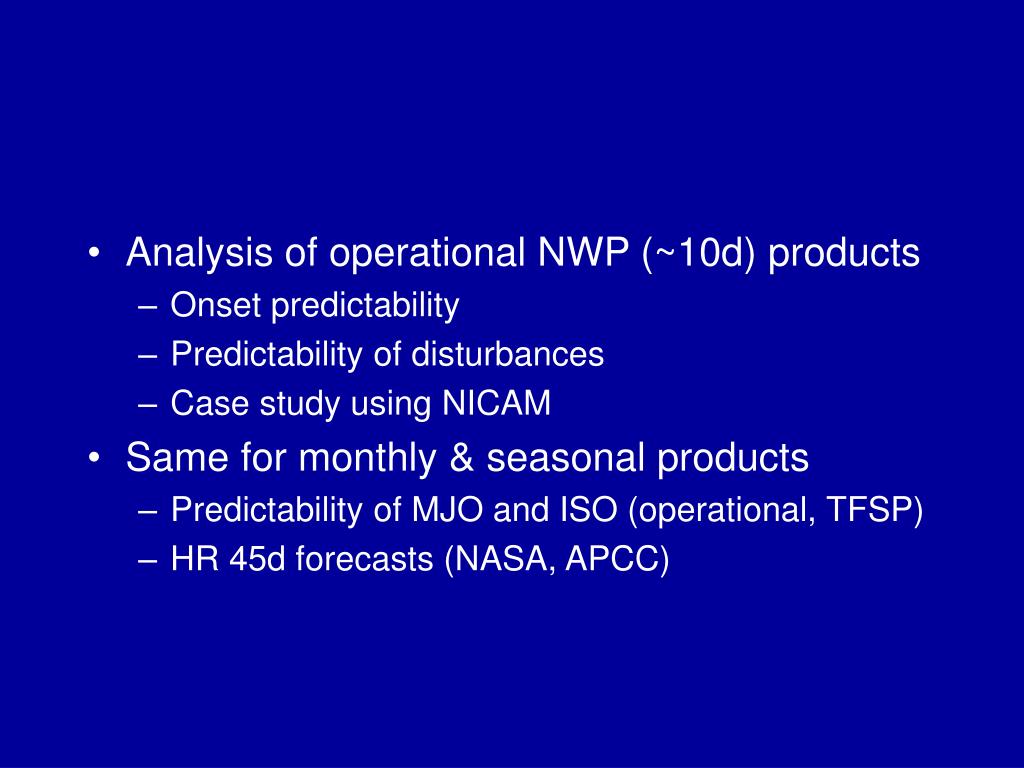 • Analysis of operational NWP (~10d) products
– Onset predictability
– Predictability of disturbances
– Case study using NICAM
• Same for monthly & seasonal products
– Predictability of MJO and ISO (operational, TFSP)
– HR 45d forecasts (NASA, APCC)